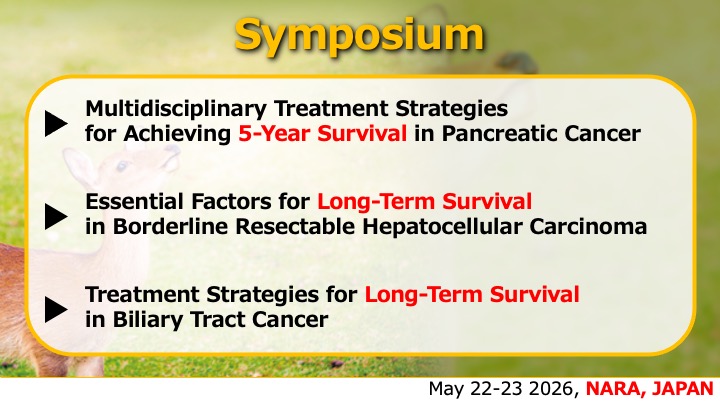 Symposium

▶ Multidisciplinary Treatment Strategies for Achieving 5-Year Survival in Pancreatic Cancer

▶ Essential Factors for Long-Term Survival in Borderline Resectable Hepatocellular Carcinoma

▶ Treatment Strategies for Long-Term Survival in Biliary Tract Cancer

May 22-23 2026, NARA, JAPAN